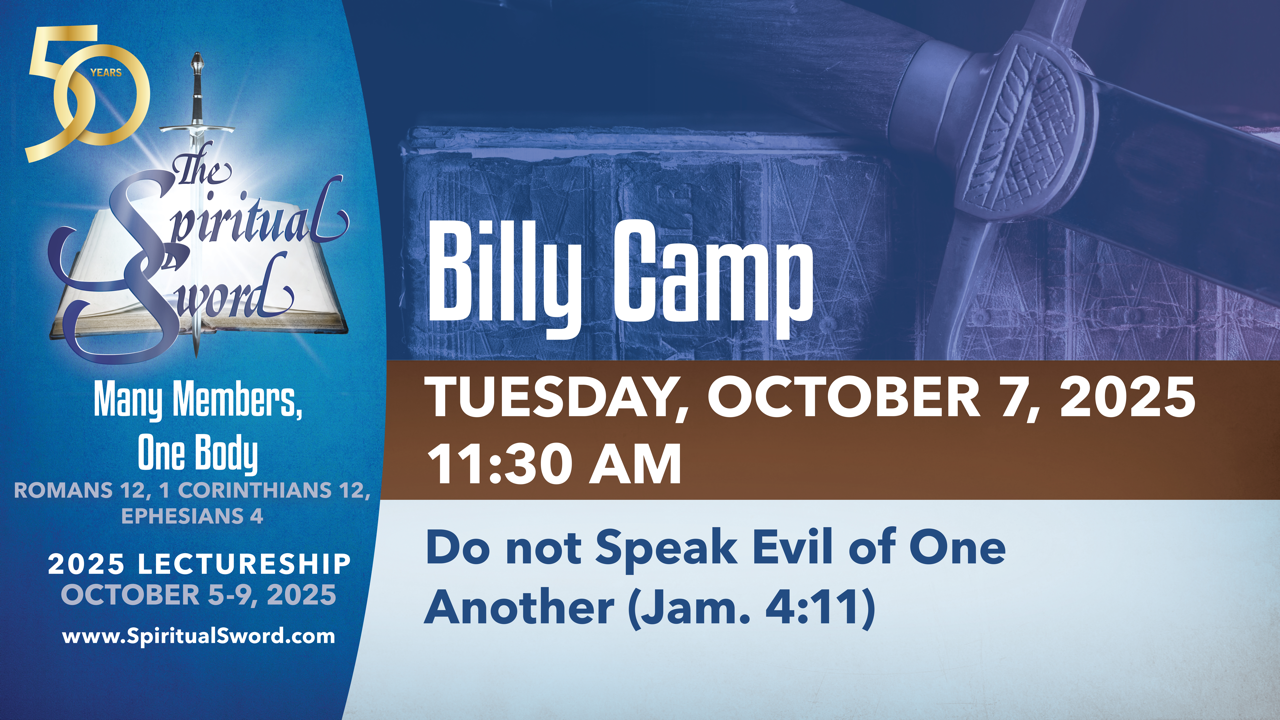 50 YEARS

The Spiritual Sword

Many Members, One Body

ROMANS 12, 1 CORINTHIANS 12, EPHESIANS 4

2025 LECTURESHIP
OCTOBER 5-9, 2025

www.SpiritualSword.com

Billy Camp

TUESDAY, OCTOBER 7, 2025
11:30 AM

Do not Speak Evil of One Another (Jam. 4:11)